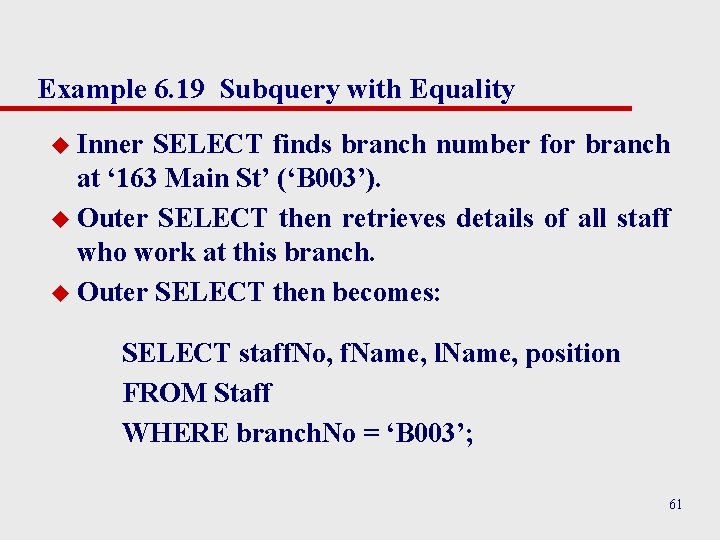 Example 6.19 Subquery with Equality

Inner SELECT finds branch number for branch at ‘163 Main St’ (‘B003’).

Outer SELECT then retrieves details of all staff who work at this branch.

Outer SELECT then becomes:

SELECT staffNo, fName, lName, position
FROM Staff
WHERE branchNo = ‘B003’;

61